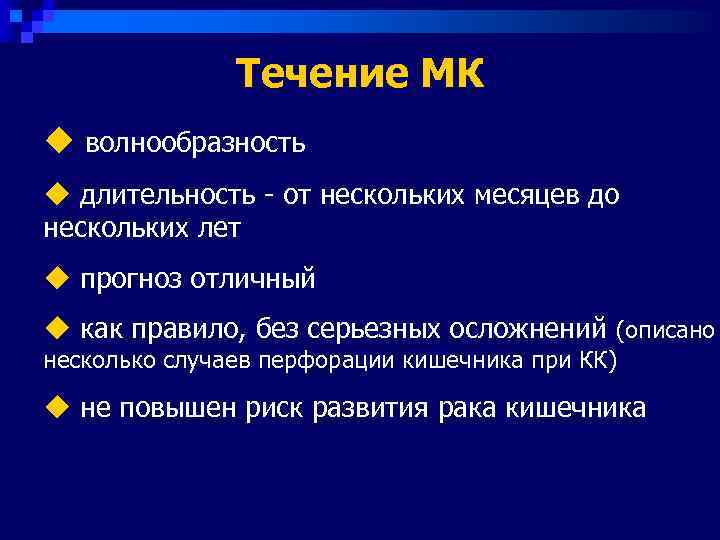 Течение МК

◆ волнообразность

◆ длительность - от нескольких месяцев до нескольких лет

◆ прогноз отличный

◆ как правило, без серьезных осложнений (описано несколько случаев перфорации кишечника при КК)

◆ не повышен риск развития рака кишечника